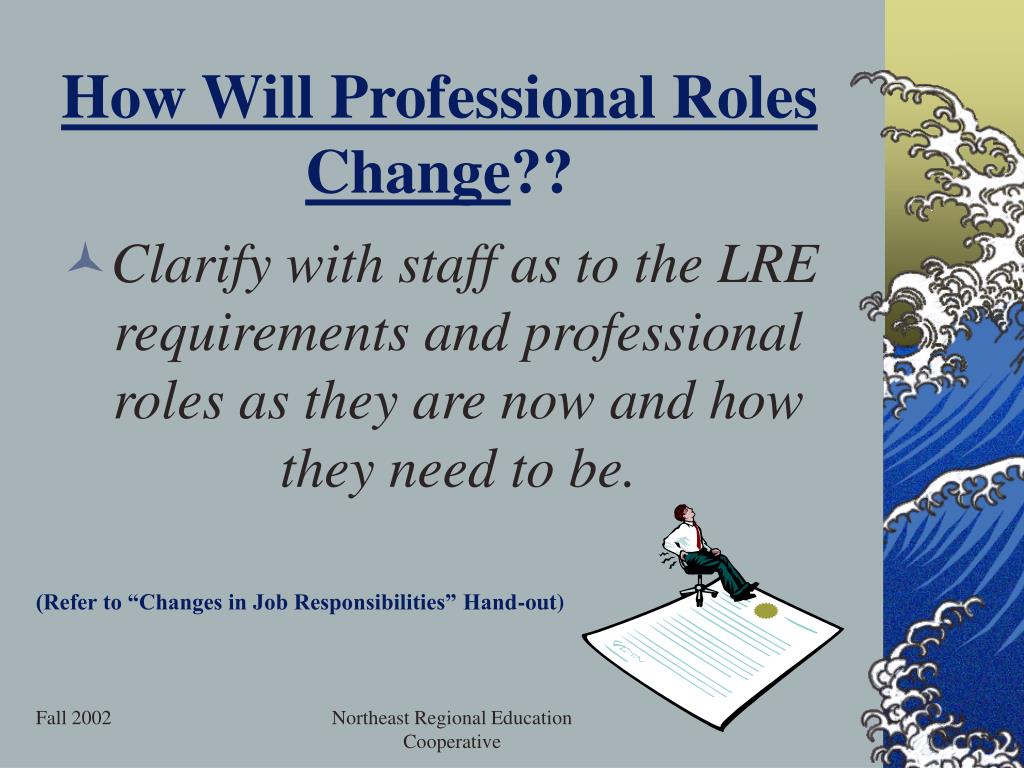 How Will Professional Roles Change??

Clarify with staff as to the LRE requirements and professional roles as they are now and how they need to be.

(Refer to “Changes in Job Responsibilities” Hand-out)

Fall 2002

Northeast Regional Education Cooperative